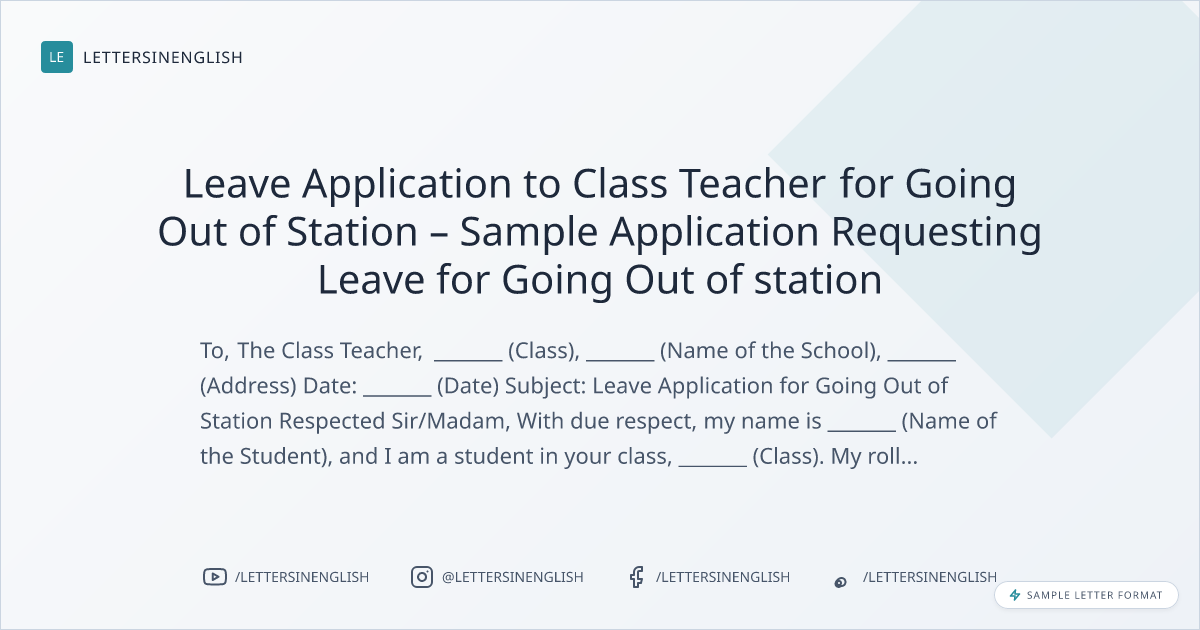 LE LETTERSINENGLISH

Leave Application to Class Teacher for Going Out of Station – Sample Application Requesting Leave for Going Out of station

To, The Class Teacher, _______ (Class), _______ (Name of the School), _______ (Address) Date: _______ (Date) Subject: Leave Application for Going Out of Station Respected Sir/Madam, With due respect, my name is _______ (Name of the Student), and I am a student in your class, _______ (Class). My roll...

/LETTERSINENGLISH @LETTERSINENGLISH /LETTERSINENGLISH /LETTERSINENGLISH

SAMPLE LETTER FORMAT